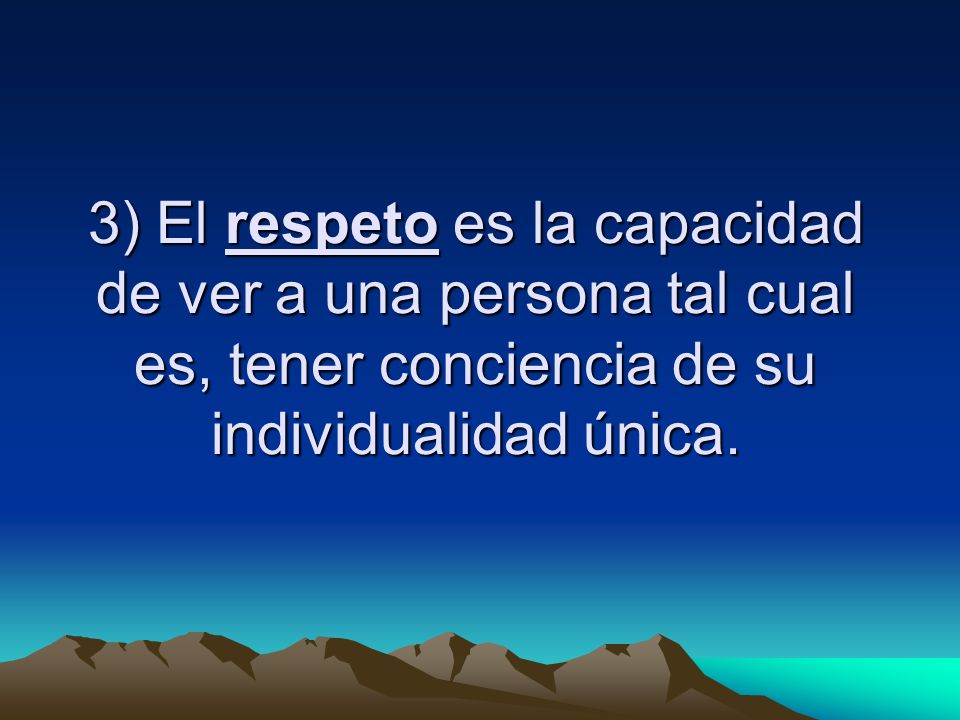 3) El respeto es la capacidad de ver a una persona tal cual es, tener conciencia de su individualidad única.